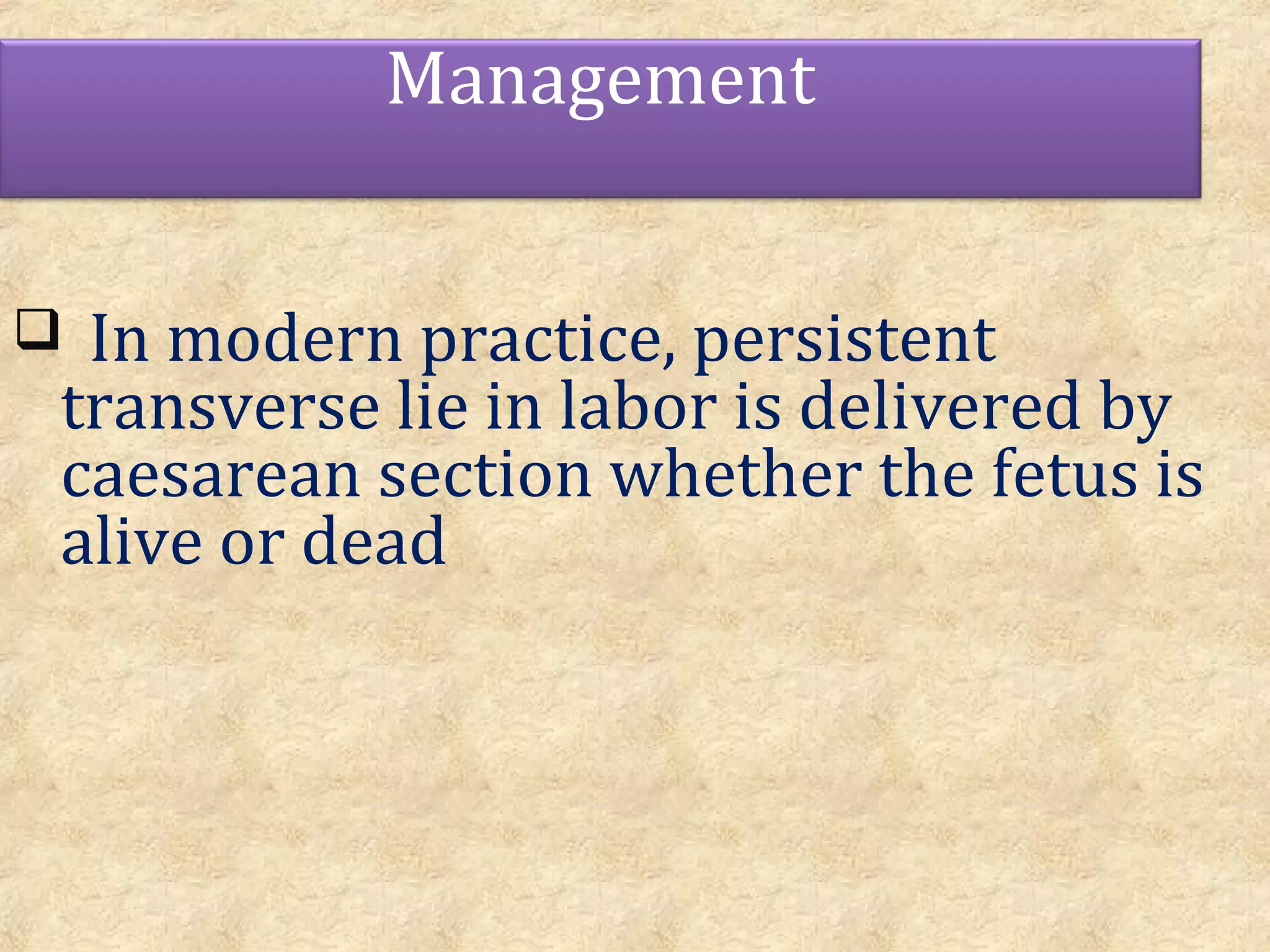 Management

❑ In modern practice, persistent transverse lie in labor is delivered by caesarean section whether the fetus is alive or dead